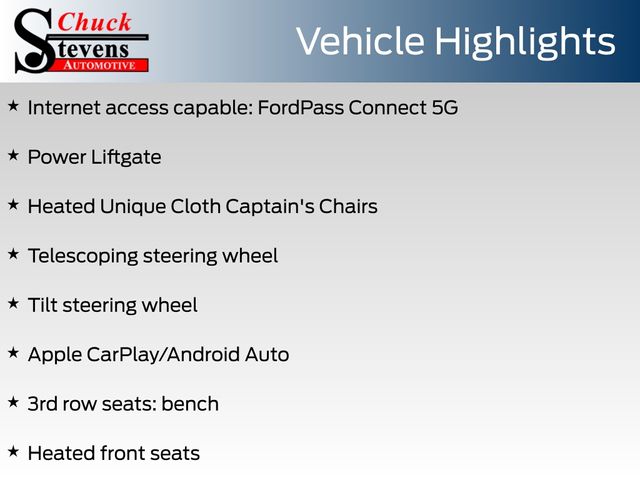 Chuck
Stevens
AUTOMOTIVE

Vehicle Highlights

★ Internet access capable: FordPass Connect 5G

★ Power Liftgate

★ Heated Unique Cloth Captain's Chairs

★ Telescoping steering wheel

★ Tilt steering wheel

★ Apple CarPlay/Android Auto

★ 3rd row seats: bench

★ Heated front seats